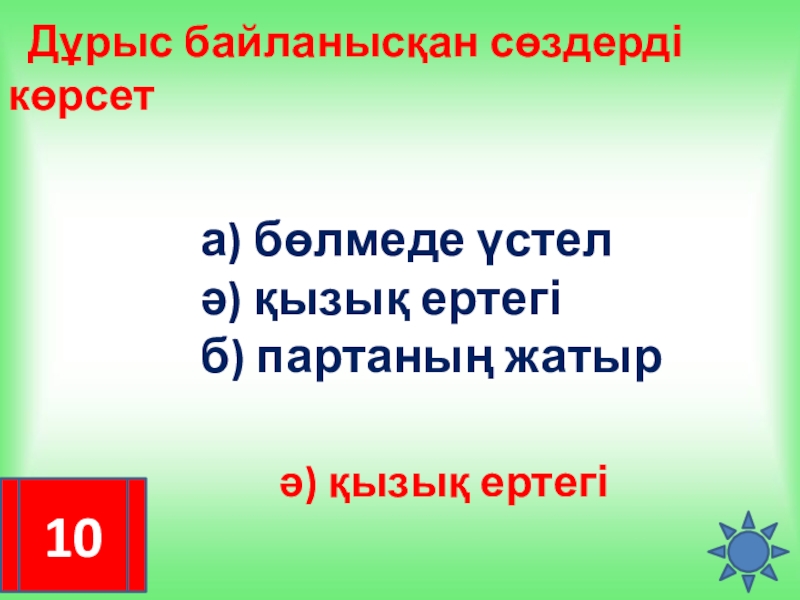 Дұрыс байланысқан сөздерді көрсет

а) бөлмеде үстел
ә) қызық ертегі
б) партаның жатыр

ә) қызық ертегі

10